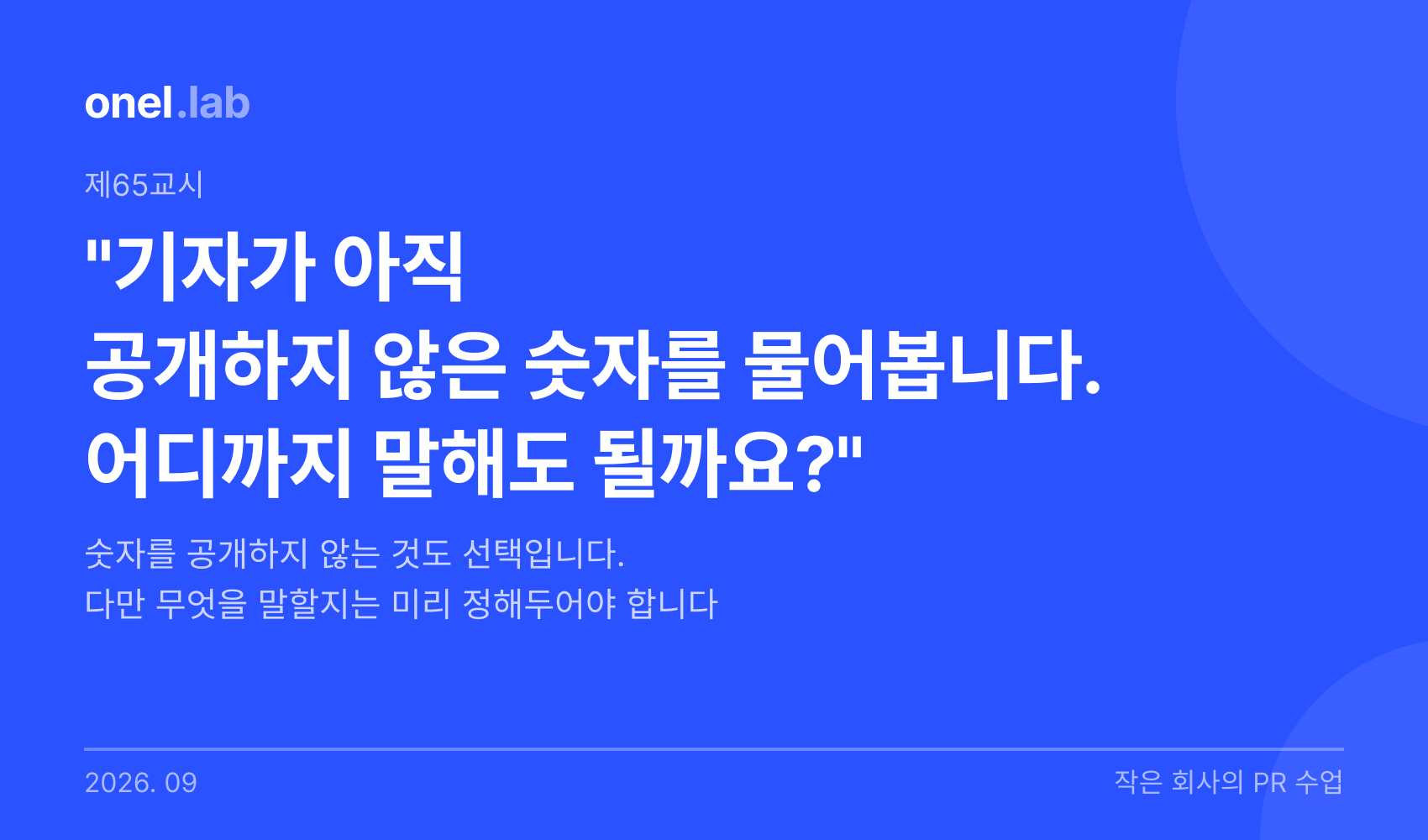 onel.lab

제65교시

"기자가 아직
공개하지 않은 숫자를 물어봅니다.
어디까지 말해도 될까요?"

숫자를 공개하지 않는 것도 선택입니다.
다만 무엇을 말할지는 미리 정해두어야 합니다

2026. 09

작은 회사의 PR 수업